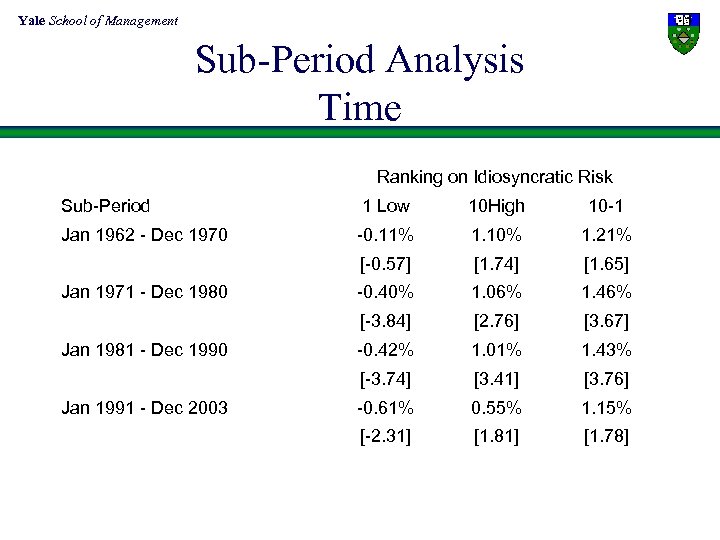 Yale School of Management

Sub-Period Analysis
Time

Ranking on Idiosyncratic Risk

| Sub-Period | 1 Low | 10High | 10-1 |
|---|---|---|---|
| Jan 1962 - Dec 1970 | -0.11% | 1.10% | 1.21% |
| | [-0.57] | [1.74] | [1.65] |
| Jan 1971 - Dec 1980 | -0.40% | 1.06% | 1.46% |
| | [-3.84] | [2.76] | [3.67] |
| Jan 1981 - Dec 1990 | -0.42% | 1.01% | 1.43% |
| | [-3.74] | [3.41] | [3.76] |
| Jan 1991 - Dec 2003 | -0.61% | 0.55% | 1.15% |
| | [-2.31] | [1.81] | [1.78] |